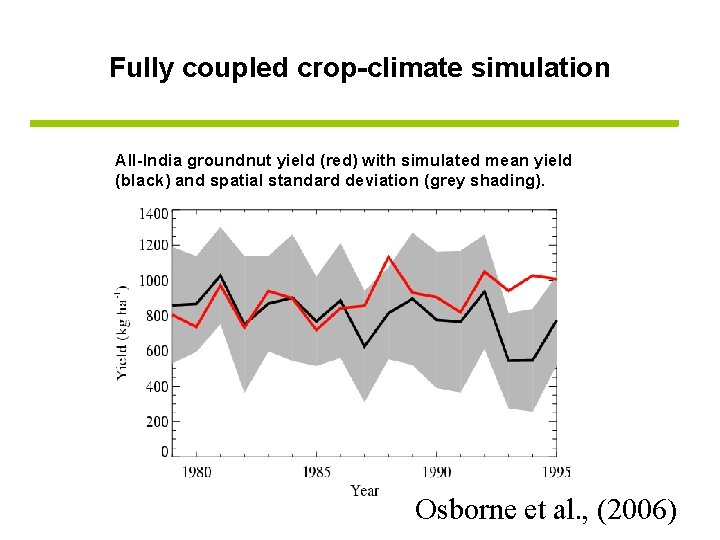 Fully coupled crop-climate simulation

All-India groundnut yield (red) with simulated mean yield (black) and spatial standard deviation (grey shading).

1400
1200
1000
800
600
400
200
0

Yield (kg ha$^{-1}$)

1980
1985
1990
1995
Year

Osborne et al., (2006)